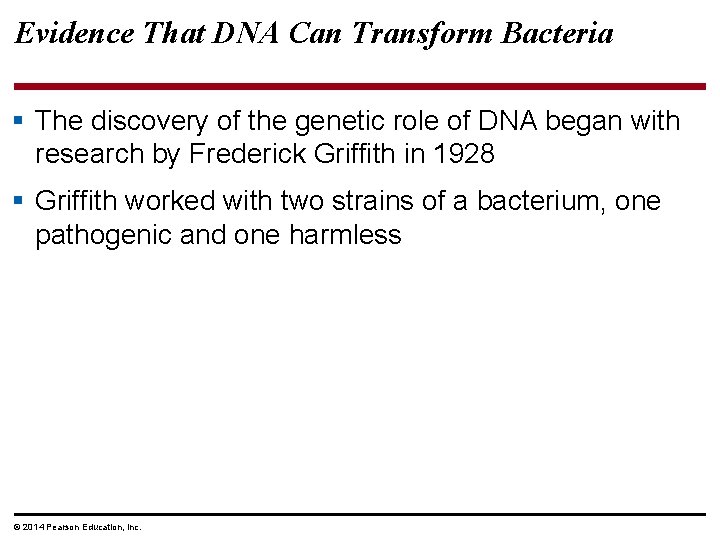 Evidence That DNA Can Transform Bacteria

▪ The discovery of the genetic role of DNA began with research by Frederick Griffith in 1928

▪ Griffith worked with two strains of a bacterium, one pathogenic and one harmless

© 2014 Pearson Education, Inc.